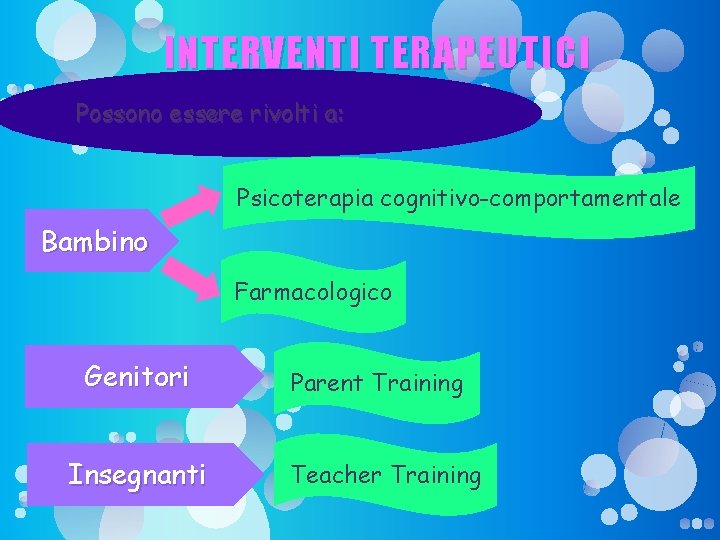 INTERVENTI TERAPEUTICI

Possono essere rivolti a:

Bambino

Psicoterapia cognitivo-comportamentale

Farmacologico

Genitori

Parent Training

Insegnanti

Teacher Training